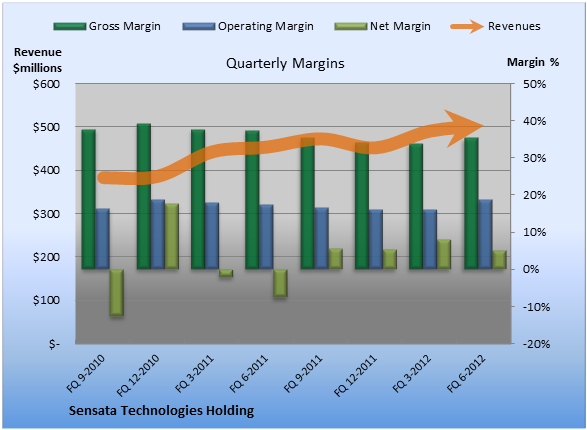 Gross Margin Operating Margin Net Margin Revenues

Revenue $millions

Quarterly Margins

Margin %

$600
$500
$400
$300
$200
$100
$-

50%
40%
30%
20%
10%
0%
-10%
-20%

FQ 9-2010
FQ 12-2010
FQ 3-2011
FQ 6-2011
FQ 9-2011
FQ 12-2011
FQ 3-2012
FQ 6-2012

Sensata Technologies Holding